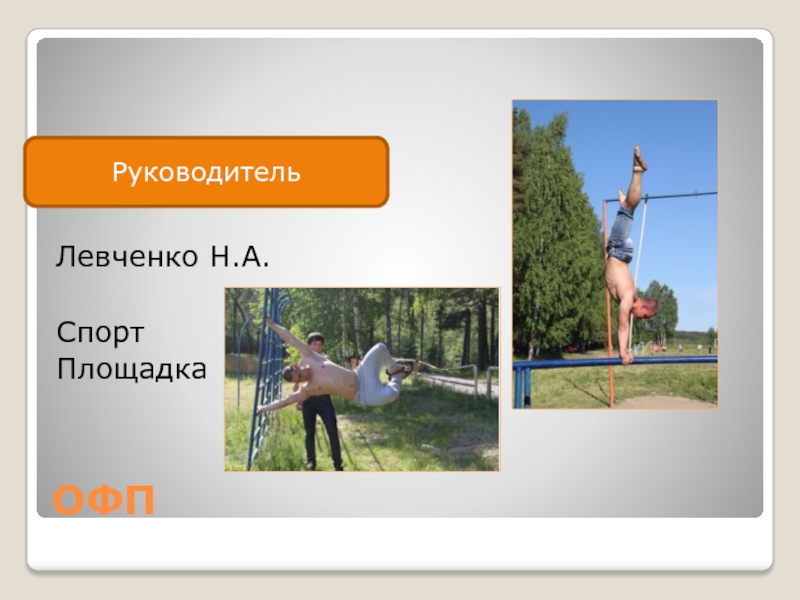 Руководитель

Левченко Н.А.

Спорт
Площадка

ОФП